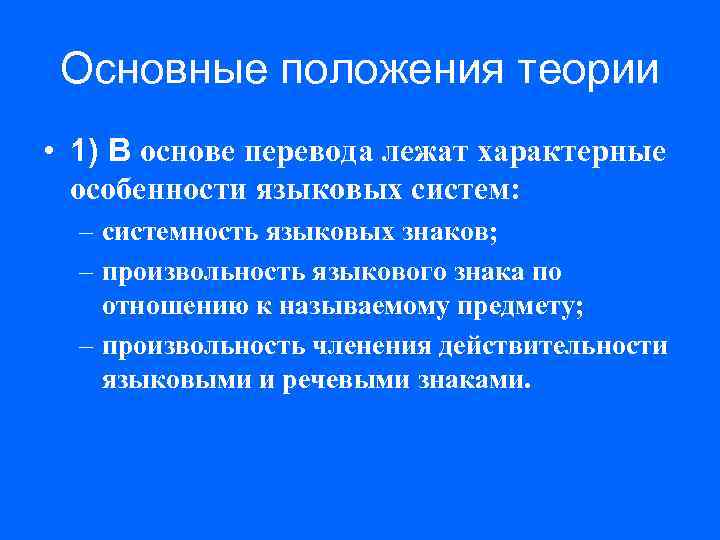 Основные положения теории

• 1) В основе перевода лежат характерные особенности языковых систем:
– системность языковых знаков;
– произвольность языкового знака по отношению к называемому предмету;
– произвольность членения действительности языковыми и речевыми знаками.